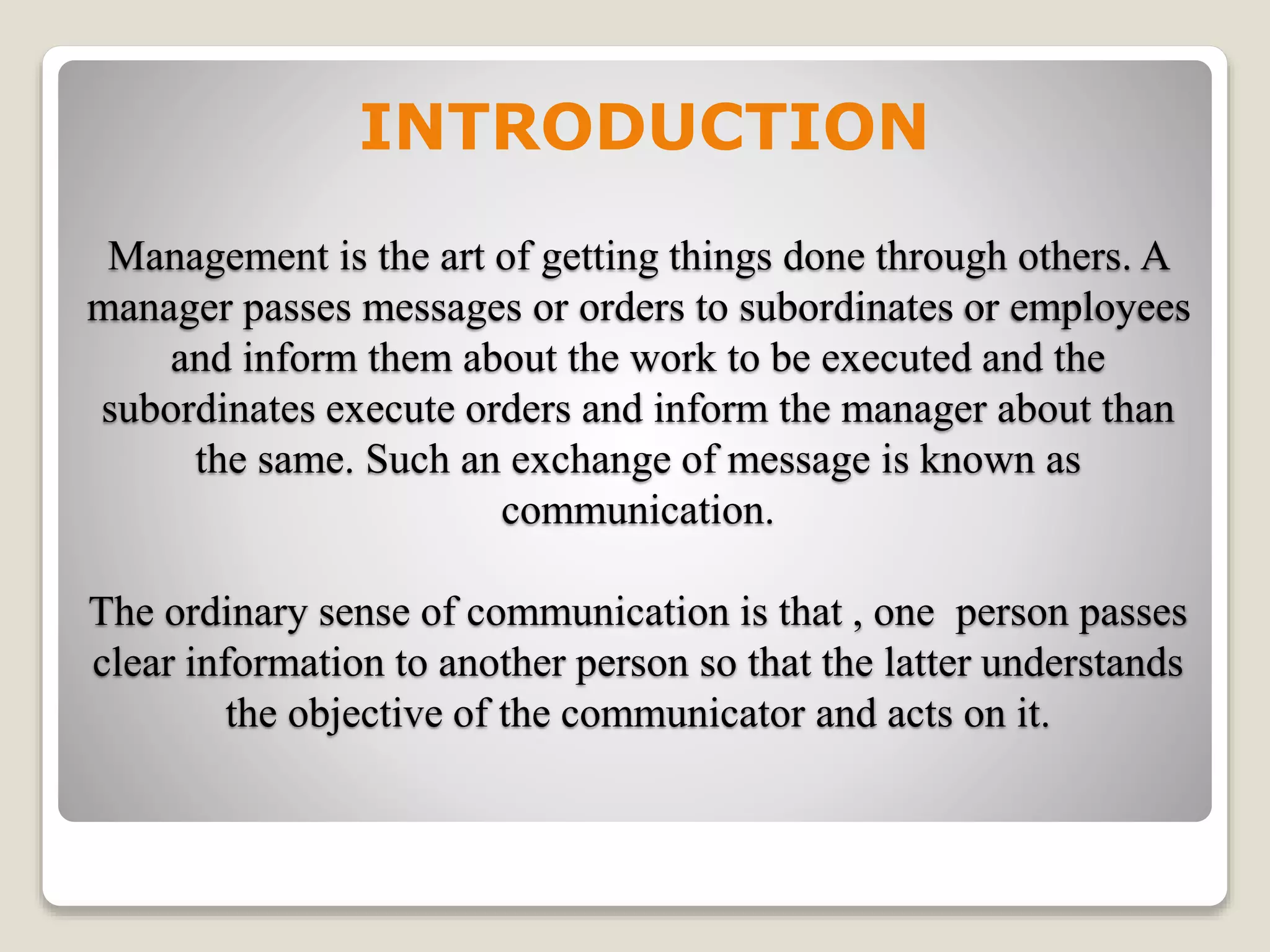 INTRODUCTION

Management is the art of getting things done through others. A manager passes messages or orders to subordinates or employees and inform them about the work to be executed and the subordinates execute orders and inform the manager about than the same. Such an exchange of message is known as communication.

The ordinary sense of communication is that , one person passes clear information to another person so that the latter understands the objective of the communicator and acts on it.